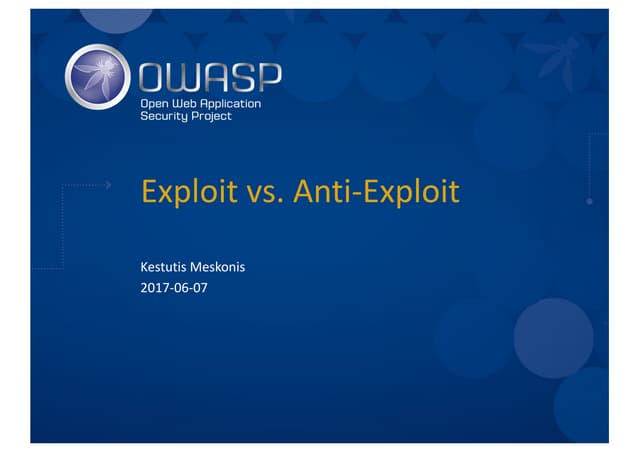 OWASP
Open Web Application Security Project

Exploit vs. Anti-Exploit

Kestutis Meskonis
2017-06-07